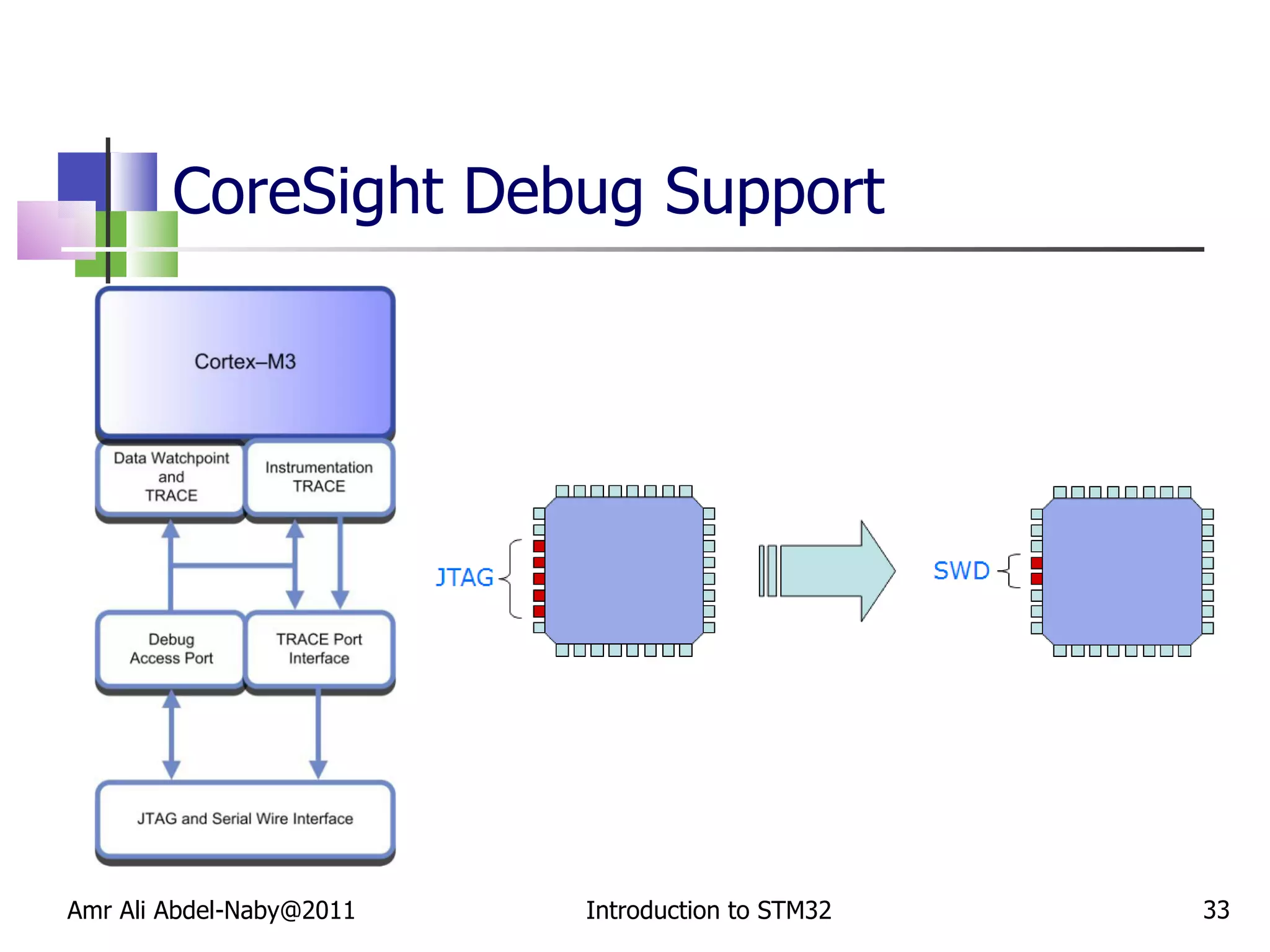 CoreSight Debug Support

Cortex–M3

Data Watchpoint and TRACE

Instrumentation TRACE

Debug Access Port

TRACE Port Interface

JTAG and Serial Wire Interface

JTAG

SWD

Amr Ali Abdel-Naby@2011

Introduction to STM32

33